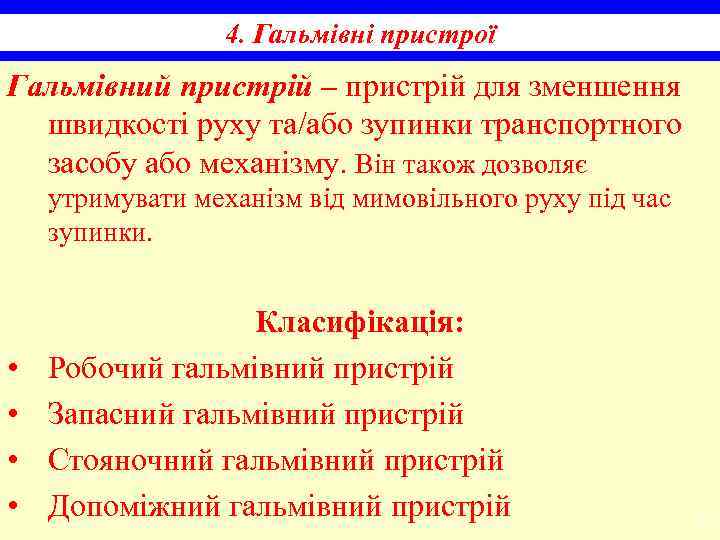 4. Гальмівні пристрої

Гальмівний пристрій – пристрій для зменшення швидкості руху та/або зупинки транспортного засобу або механізму. Він також дозволяє утримувати механізм від мимовільного руху під час зупинки.

Класифікація:

• Робочий гальмівний пристрій
• Запасний гальмівний пристрій
• Стояночний гальмівний пристрій
• Допоміжний гальмівний пристрій